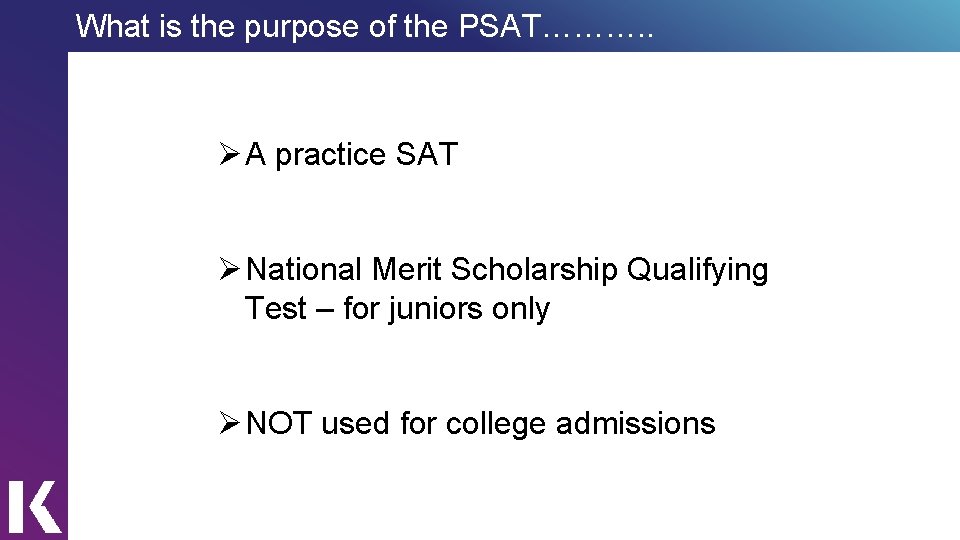 What is the purpose of the PSAT……….

➢ A practice SAT

➢ National Merit Scholarship Qualifying Test – for juniors only

➢ NOT used for college admissions

K